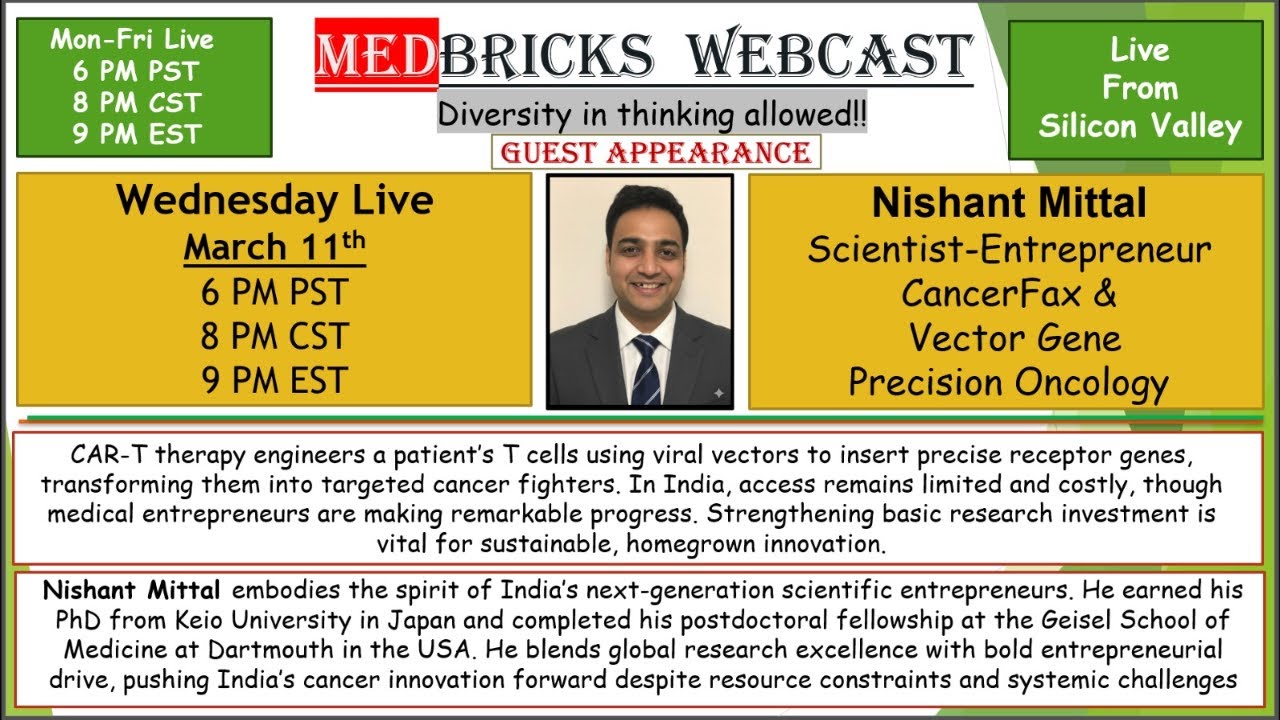 Mon-Fri Live
6 PM PST
8 PM CST
9 PM EST

MEDBRICKS WEBCAST
Diversity in thinking allowed!!
GUEST APPEARANCE

Live
From
Silicon Valley

Wednesday Live
March 11$^{th}$
6 PM PST
8 PM CST
9 PM EST

Nishant Mittal
Scientist-Entrepreneur
CancerFax &
Vector Gene
Precision Oncology

CAR-T therapy engineers a patient's T cells using viral vectors to insert precise receptor genes, transforming them into targeted cancer fighters. In India, access remains limited and costly, though medical entrepreneurs are making remarkable progress. Strengthening basic research investment is vital for sustainable, homegrown innovation.

Nishant Mittal embodies the spirit of India's next-generation scientific entrepreneurs. He earned his PhD from Keio University in Japan and completed his postdoctoral fellowship at the Geisel School of Medicine at Dartmouth in the USA. He blends global research excellence with bold entrepreneurial drive, pushing India's cancer innovation forward despite resource constraints and systemic challenges